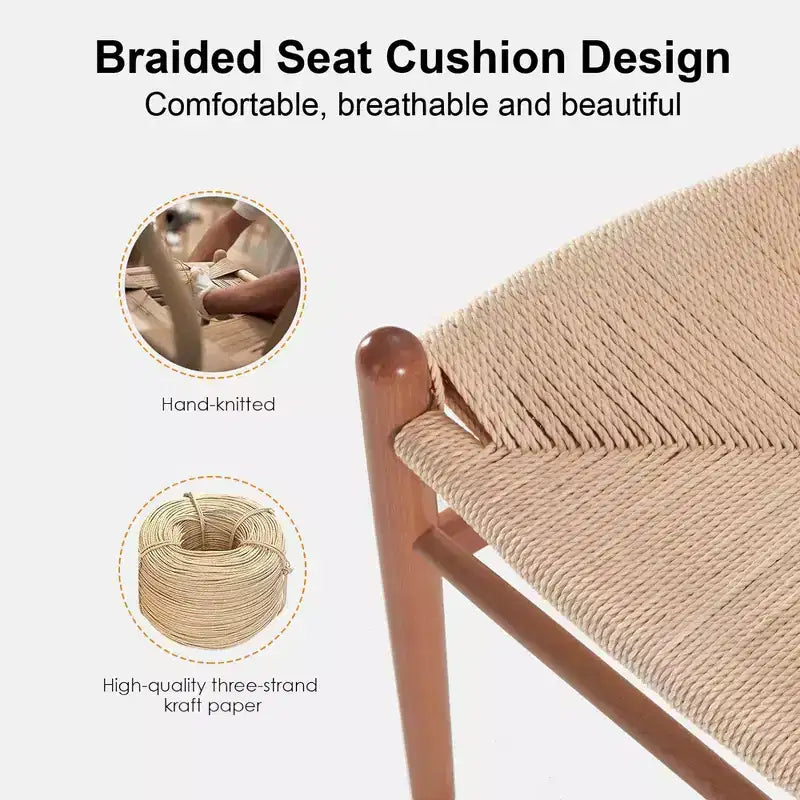 Braided Seat Cushion Design
Comfortable, breathable and beautiful

Hand-knitted

High-quality three-strand kraft paper